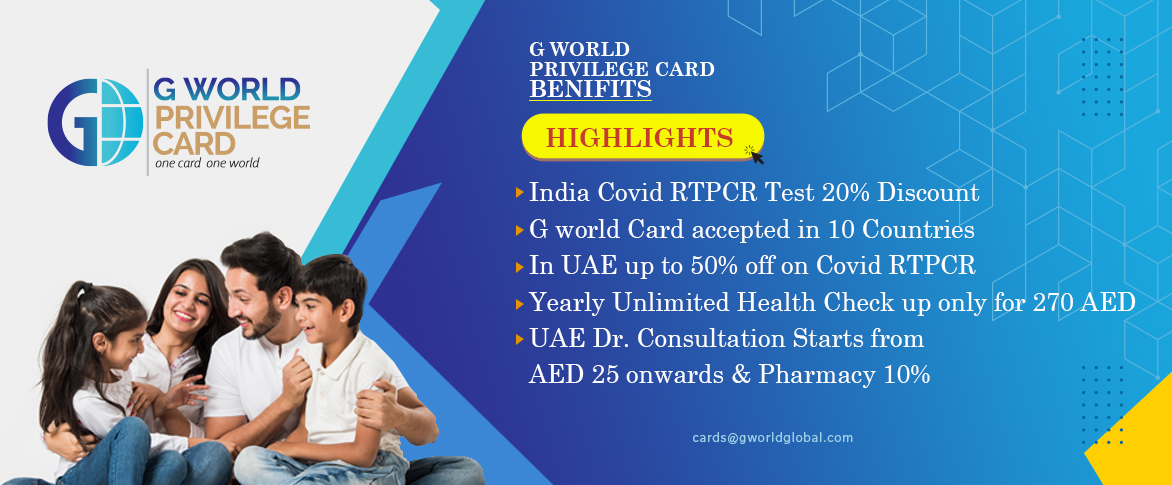 G WORLD PRIVILEGE CARD
one card one world

G WORLD
PRIVILEGE CARD
BENIFITS

HIGHLIGHTS

India Covid RTPCR Test 20% Discount
G world Card accepted in 10 Countries
In UAE up to 50% off on Covid RTPCR
Yearly Unlimited Health Check up only for 270 AED
UAE Dr. Consultation Starts from AED 25 onwards & Pharmacy 10%

cards@gworldglobal.com